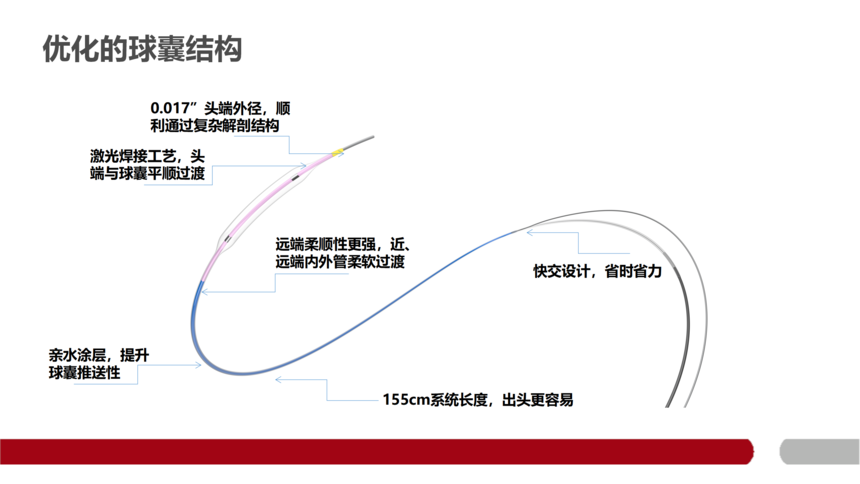 优化的球囊结构

0.017”头端外径，顺利通过复杂解剖结构

激光焊接工艺，头端与球囊平顺过渡

远端柔顺性更强，近、远端内外管柔软过渡

快交设计，省时省力

亲水涂层，提升球囊推送性

155cm系统长度，出头更容易